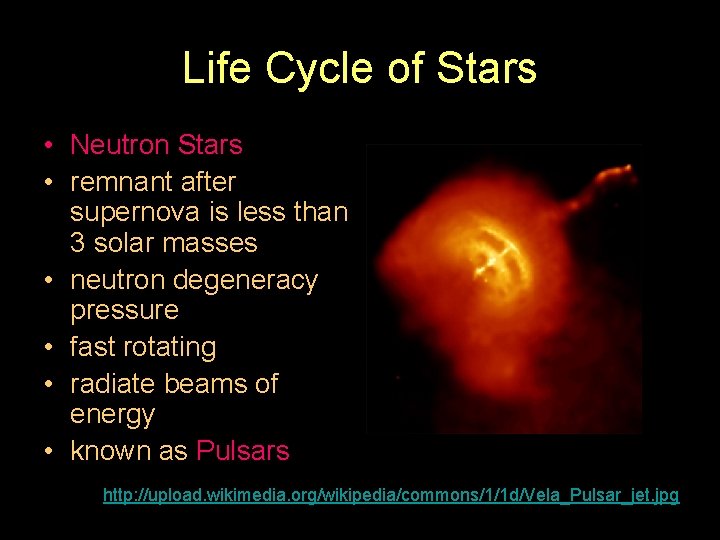 Life Cycle of Stars

• Neutron Stars
• remnant after supernova is less than 3 solar masses
• neutron degeneracy pressure
• fast rotating
• radiate beams of energy
• known as Pulsars

http://upload.wikimedia.org/wikipedia/commons/1/1d/Vela_Pulsar_jet.jpg